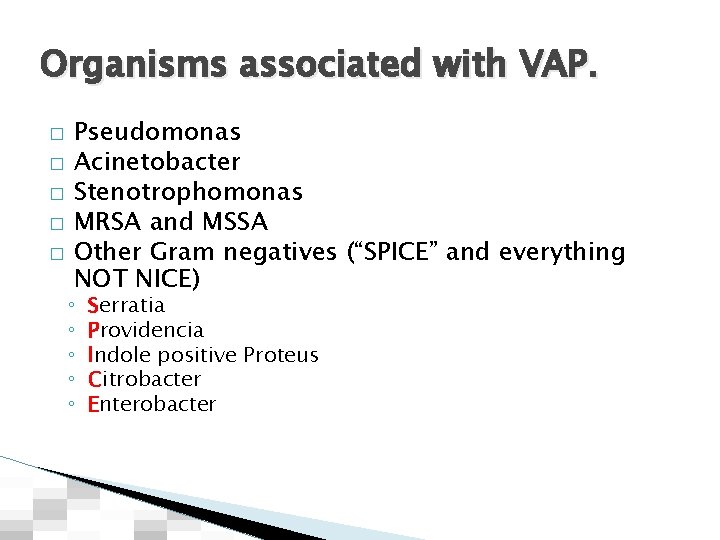 Organisms associated with VAP.

□ Pseudomonas
□ Acinetobacter
□ Stenotrophomonas
□ MRSA and MSSA
□ Other Gram negatives (“SPICE” and everything NOT NICE)
◦ Serratia
◦ Providencia
◦ Indole positive Proteus
◦ Citrobacter
◦ Enterobacter